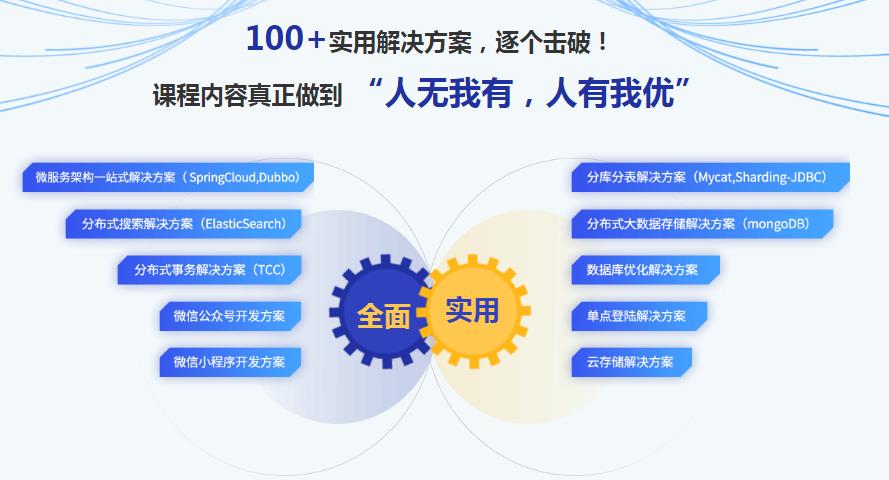 100+实用解决方案，逐个击破！

课程内容真正做到 “人无我有，人有我优”

微服务架构一站式解决方案（SpringCloud,Dubbo）

分布式搜索解决方案（ElasticSearch）

分布式事务解决方案（TCC）

微信公众号开发方案

微信小程序开发方案

全面

实用

分库分表解决方案（Mycat,Sharding-JDBC）

分布式大数据存储解决方案（mongoDB）

数据库优化解决方案

单点登陆解决方案

云存储解决方案